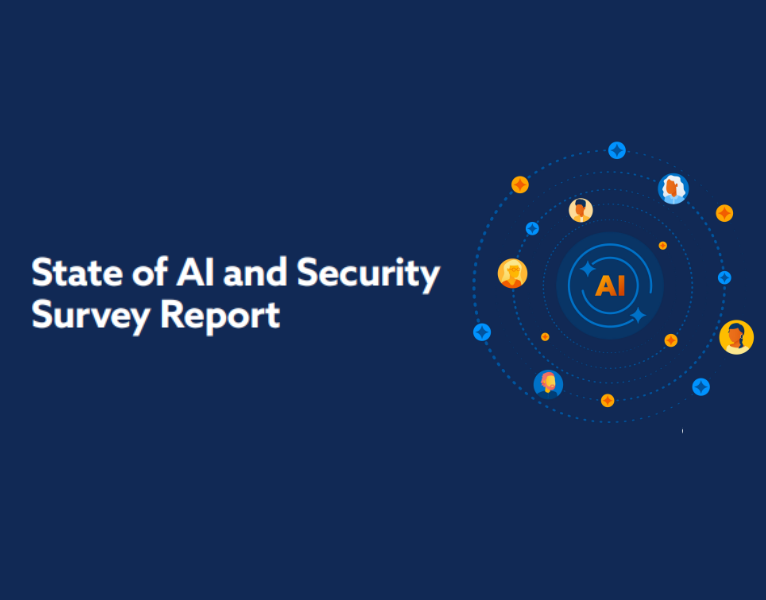 State of AI and Security Survey Report

AI